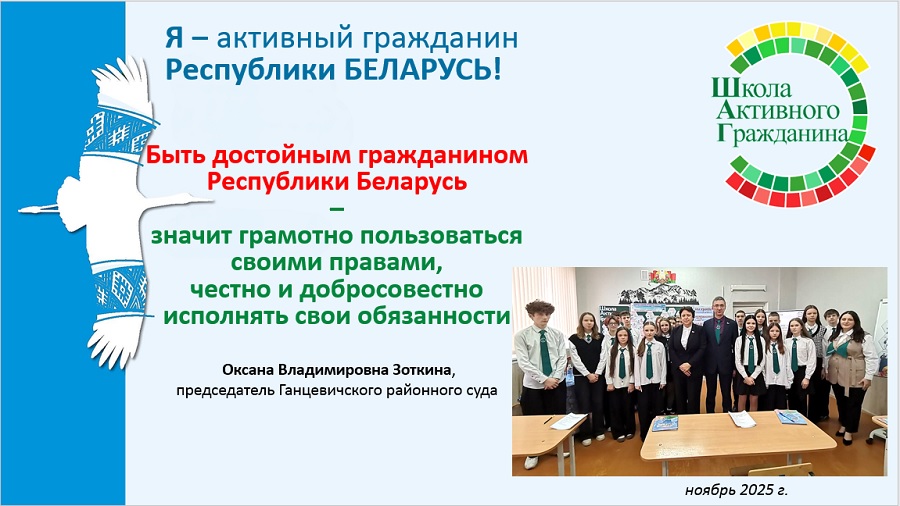 Я – активный гражданин
Республики БЕЛАРУСЬ!

Школа Активного Гражданина

Быть достойным гражданином Республики Беларусь
–
значит грамотно пользоваться своими правами, честно и добросовестно исполнять свои обязанности

Оксана Владимировна Зоткина,
председатель Ганцевичского районного суда

ноябрь 2025 г.